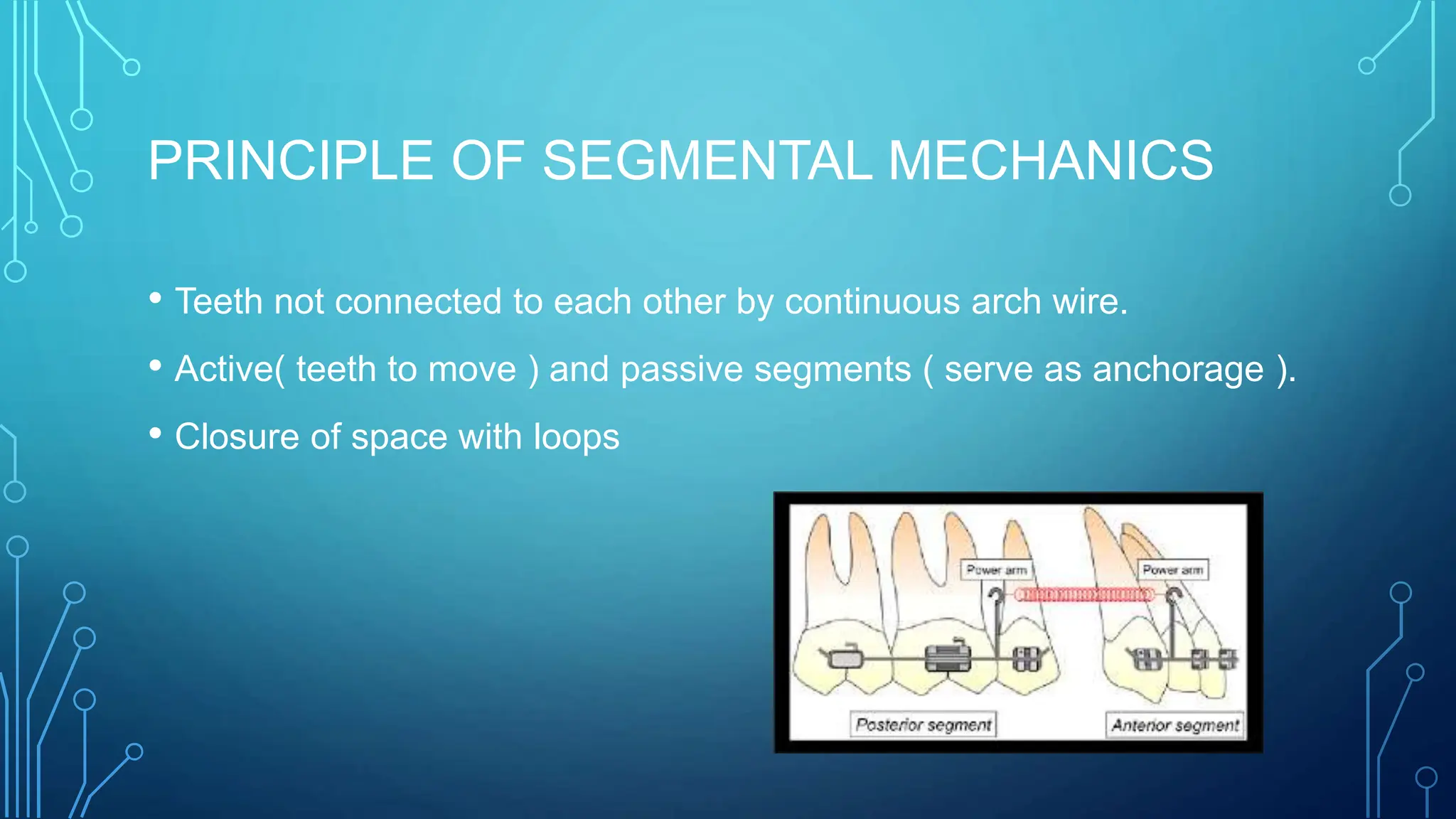 PRINCIPLE OF SEGMENTAL MECHANICS

• Teeth not connected to each other by continuous arch wire.

• Active( teeth to move ) and passive segments ( serve as anchorage ).

• Closure of space with loops

Power arm

Power arm

Posterior segment

Anterior segment